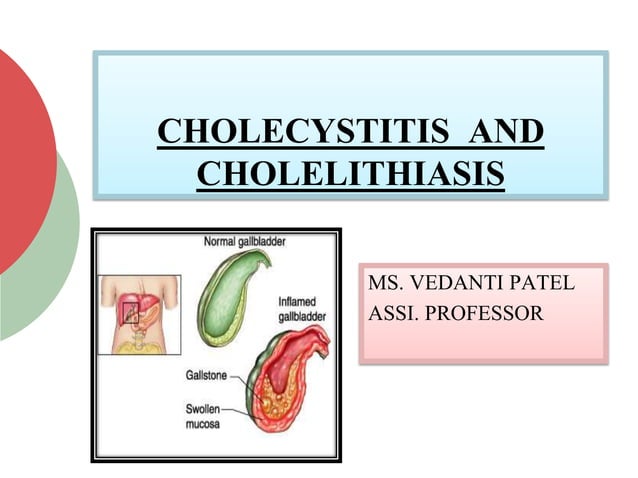 CHOLECYSTITIS AND CHOLELITHIASIS

Normal gallbladder

Inflamed gallbladder

Gallstone

Swollen mucosa

MS. VEDANTI PATEL
ASSI. PROFESSOR